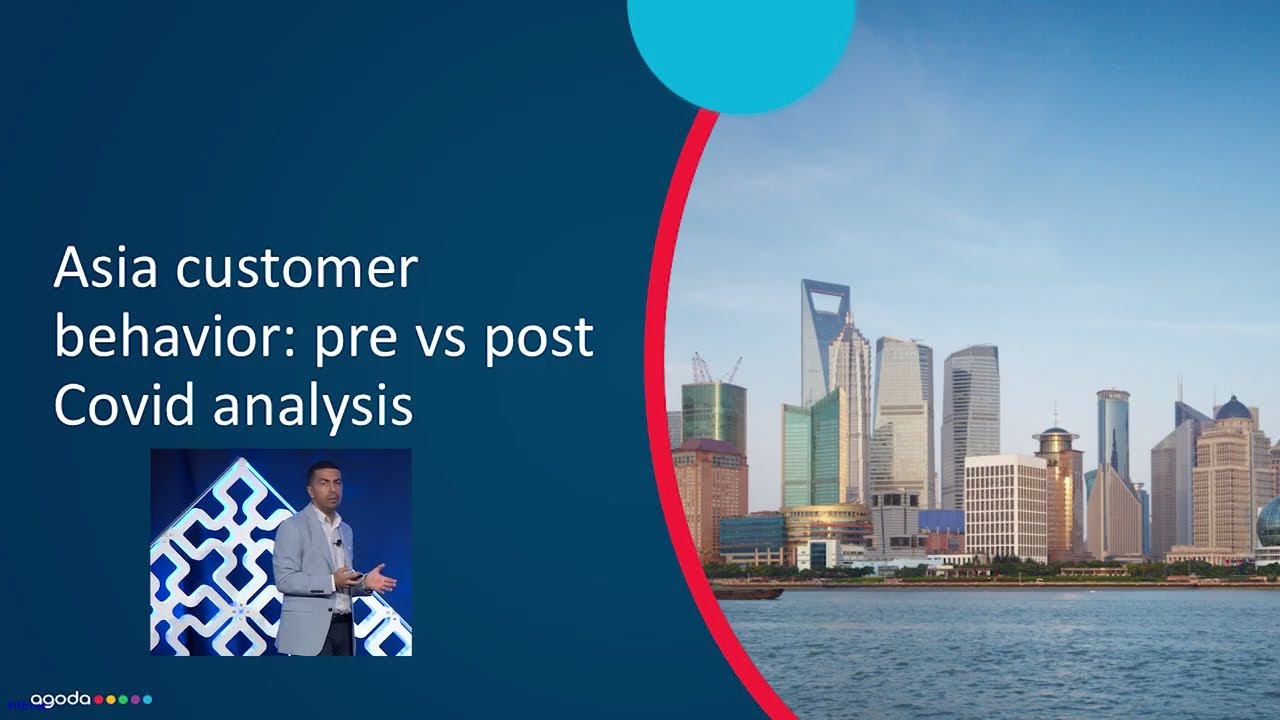 Asia customer behavior: pre vs post Covid analysis

agoda